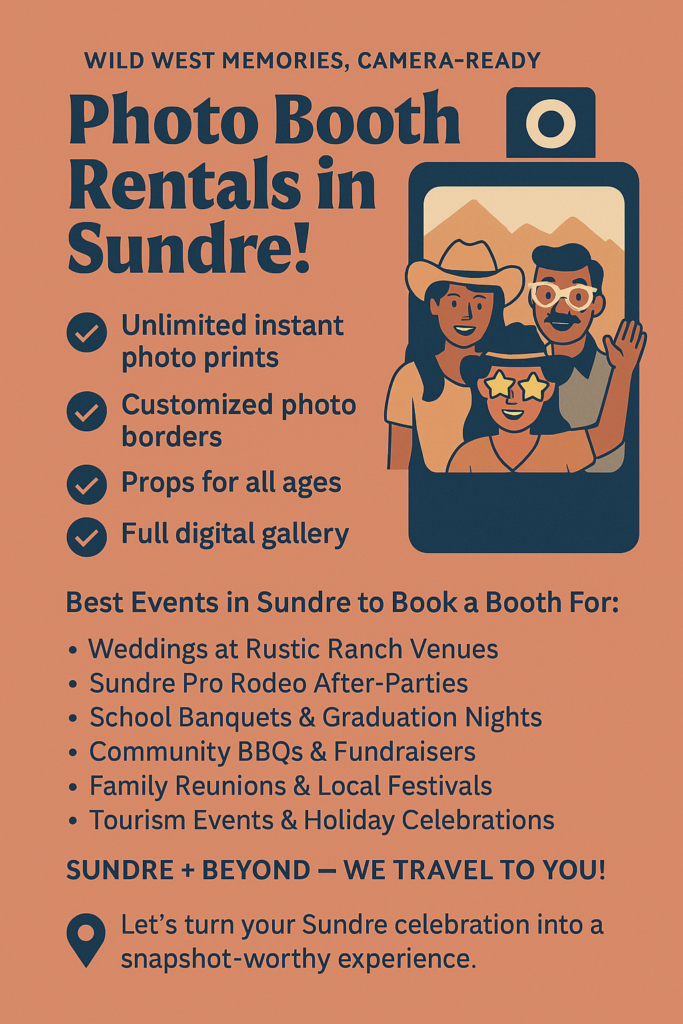 WILD WEST MEMORIES, CAMERA-READY

Photo Booth Rentals in Sundre!

Unlimited instant photo prints

Customized photo borders

Props for all ages

Full digital gallery

Best Events in Sundre to Book a Booth For:

• Weddings at Rustic Ranch Venues
• Sundre Pro Rodeo After-Parties
• School Banquets & Graduation Nights
• Community BBQs & Fundraisers
• Family Reunions & Local Festivals
• Tourism Events & Holiday Celebrations

SUNDRE + BEYOND — WE TRAVEL TO YOU!

Let's turn your Sundre celebration into a snapshot-worthy experience.